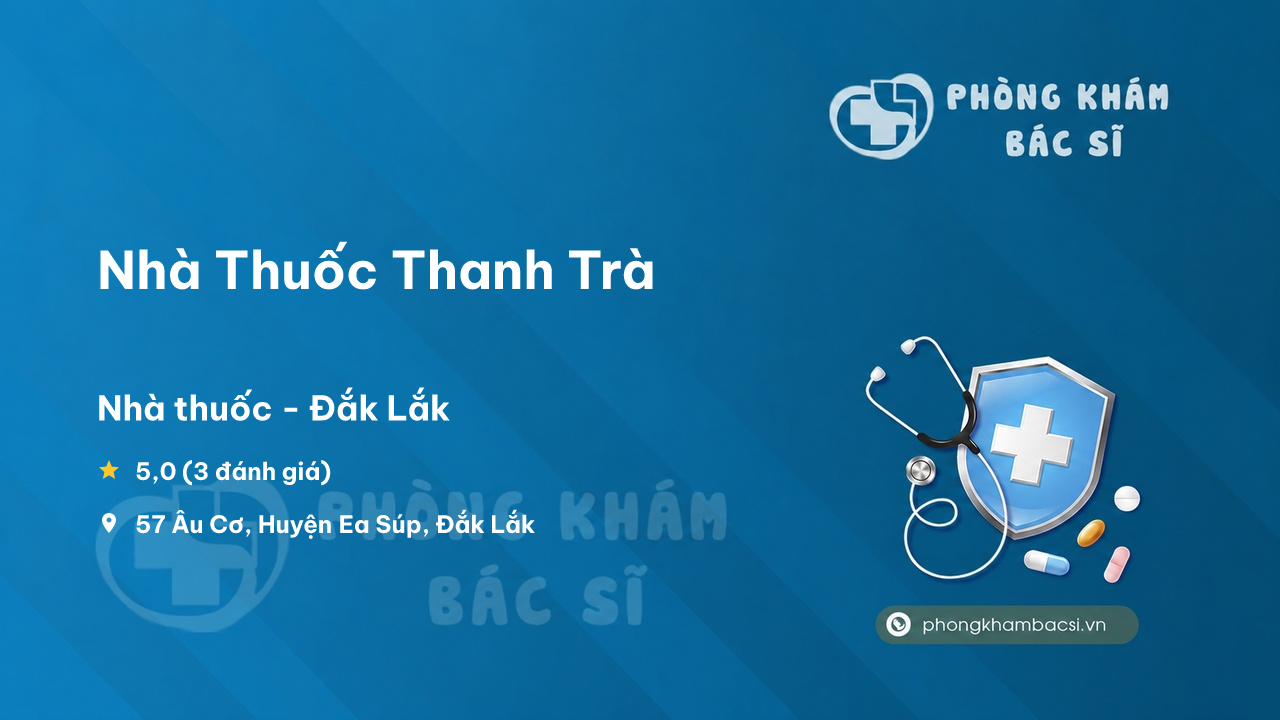 PHÒNG KHÁM BÁC SĨ

Nhà Thuốc Thanh Trà

Nhà thuốc - Đắk Lắk

5,0 (3 đánh giá)

57 Âu Cơ, Huyện Ea Súp, Đắk Lắk

PHÒNG KHÁM BÁC SĨ

phongkhambacsi.vn